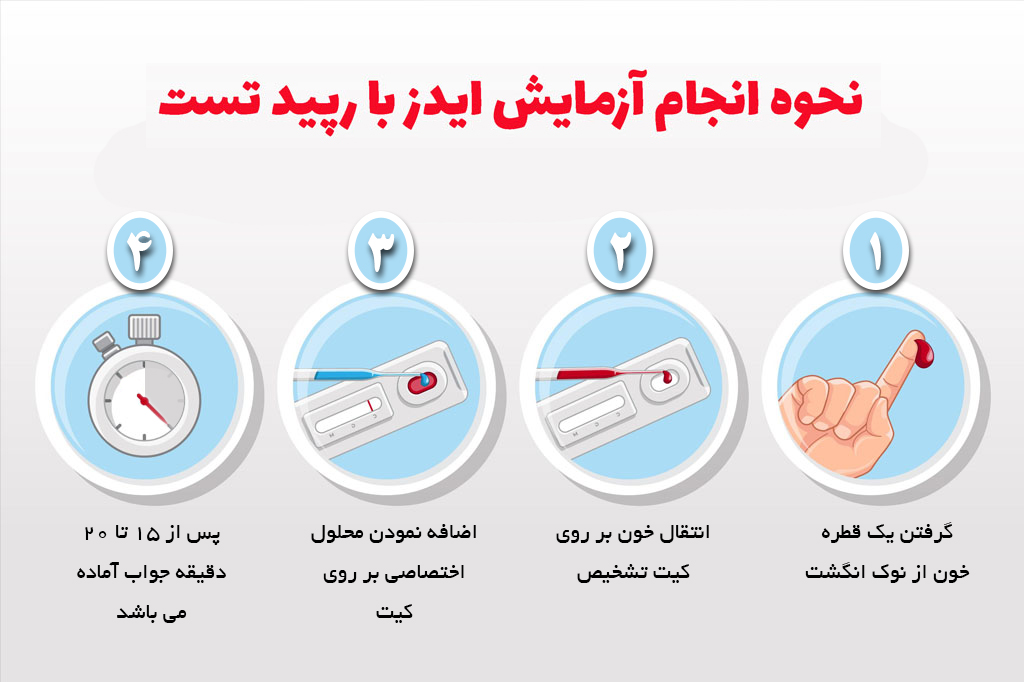 نحوه انجام آزمایش ایدز با رپید تست

۱
گرفتن یک قطره خون از نوک انگشت

۲
انتقال خون بر روی کیت تشخیص

۳
اضافه نمودن محلول اختصاصی بر روی کیت

۴
پس از ۱۵ تا ۲۰ دقیقه جواب آماده می باشد